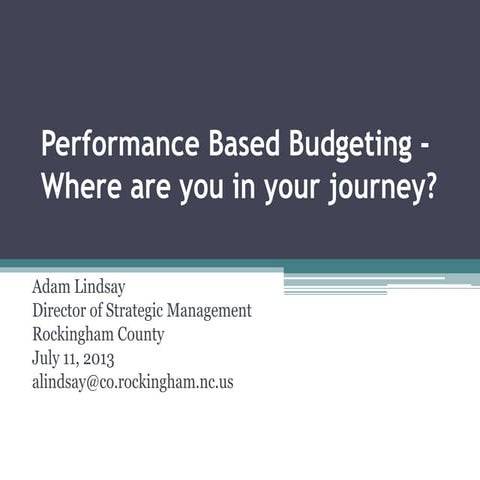 Performance Based Budgeting - Where are you in your journey?

Adam Lindsay
Director of Strategic Management
Rockingham County
July 11, 2013
alindsay@co.rockingham.nc.us